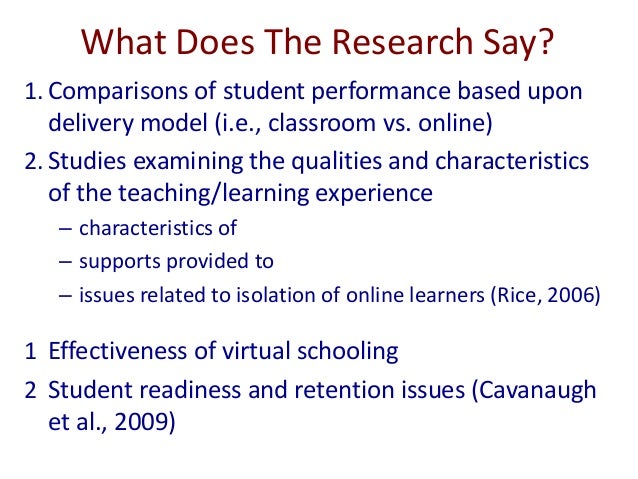 What Does The Research Say?

1. Comparisons of student performance based upon delivery model (i.e., classroom vs. online)
2. Studies examining the qualities and characteristics of the teaching/learning experience
– characteristics of
– supports provided to
– issues related to isolation of online learners (Rice, 2006)

1 Effectiveness of virtual schooling
2 Student readiness and retention issues (Cavanaugh et al., 2009)